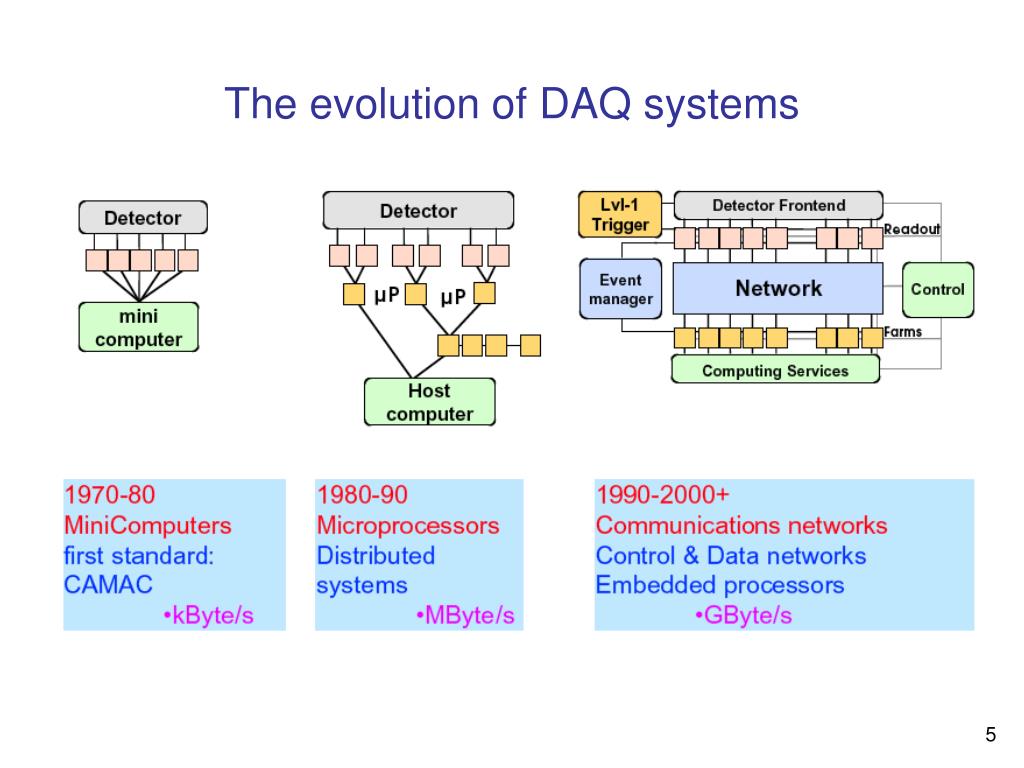 The evolution of DAQ systems

Detector

mini computer

Detector

μP

μP

Host computer

Lvl-1 Trigger

Detector Frontend

Readout

Event manager

Network

Control

Farms

Computing Services

1970-80
MiniComputers
first standard:
CAMAC
•kByte/s

1980-90
Microprocessors
Distributed systems
•MByte/s

1990-2000+
Communications networks
Control & Data networks
Embedded processors
•GByte/s

5